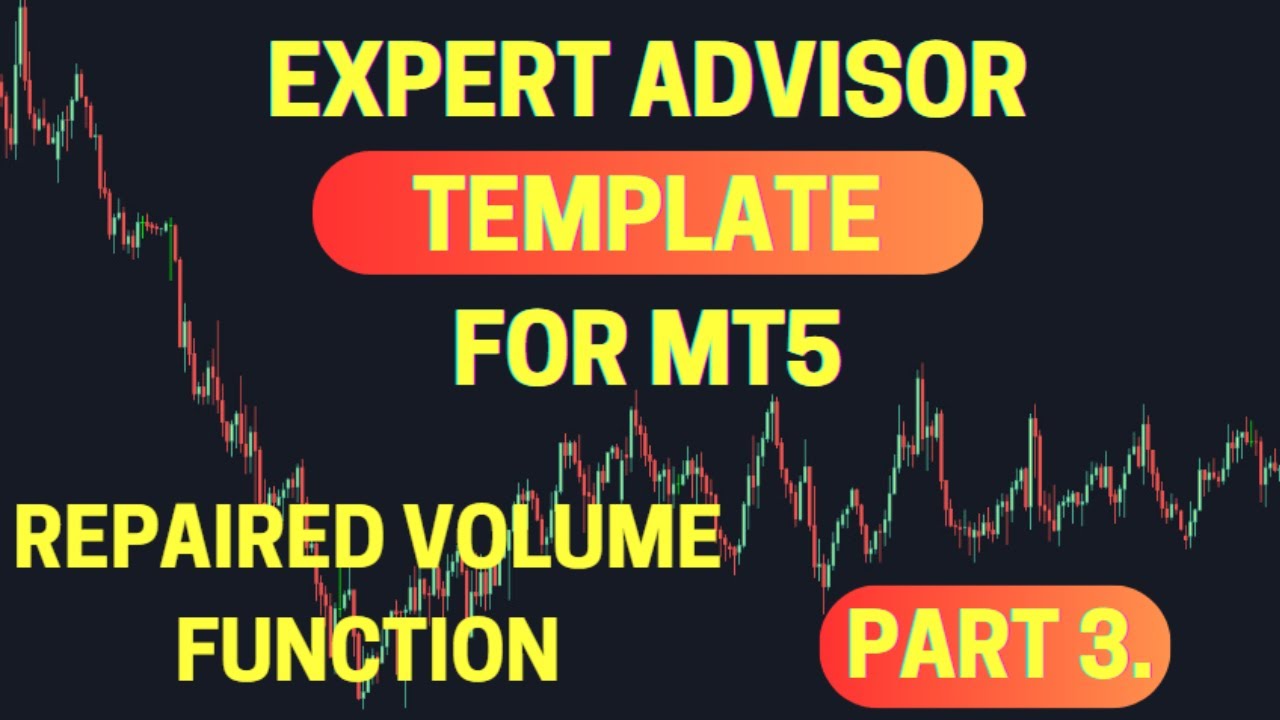 EXPERT ADVISOR
TEMPLATE
FOR MT5

REPAIRED VOLUME FUNCTION

PART 3.